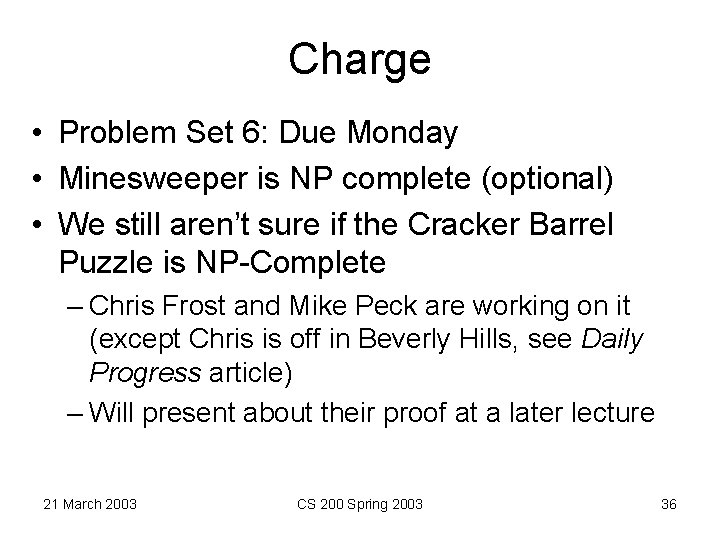 Charge

• Problem Set 6: Due Monday
• Minesweeper is NP complete (optional)
• We still aren't sure if the Cracker Barrel Puzzle is NP-Complete
– Chris Frost and Mike Peck are working on it (except Chris is off in Beverly Hills, see Daily Progress article)
– Will present about their proof at a later lecture

21 March 2003 CS 200 Spring 2003 36